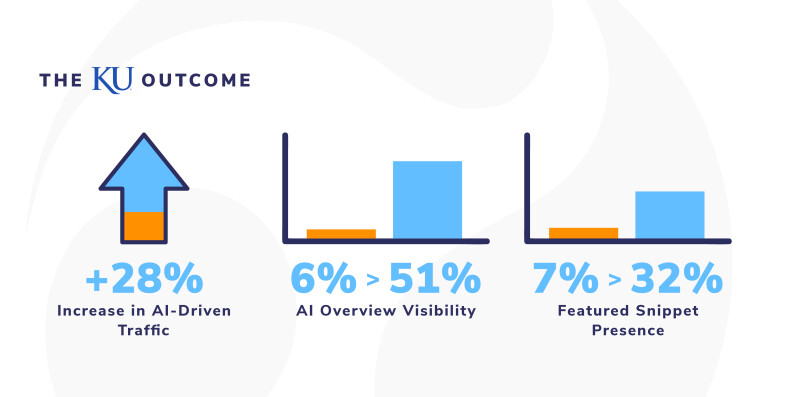 THE KU OUTCOME

+28%
Increase in AI-Driven Traffic

6% > 51%
AI Overview Visibility

7% > 32%
Featured Snippet Presence